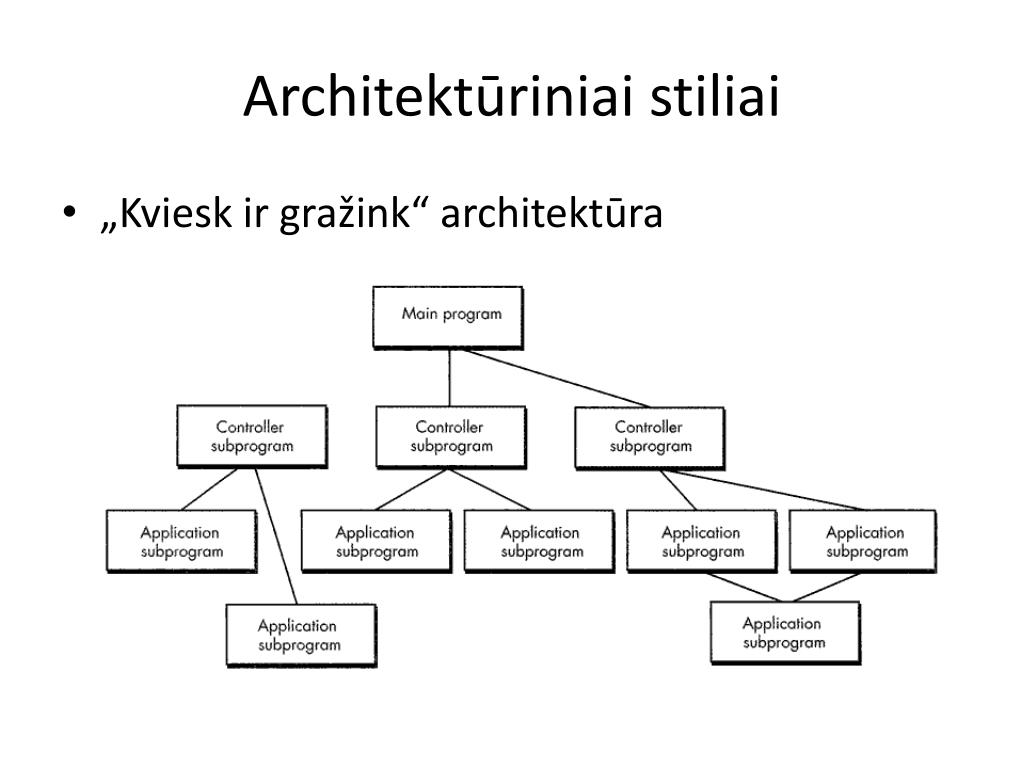 Architektūriniai stiliai

• „Kviesk ir gražink“ architektūra

Main program

Controller subprogram

Controller subprogram

Controller subprogram

Application subprogram

Application subprogram

Application subprogram

Application subprogram

Application subprogram

Application subprogram

Application subprogram